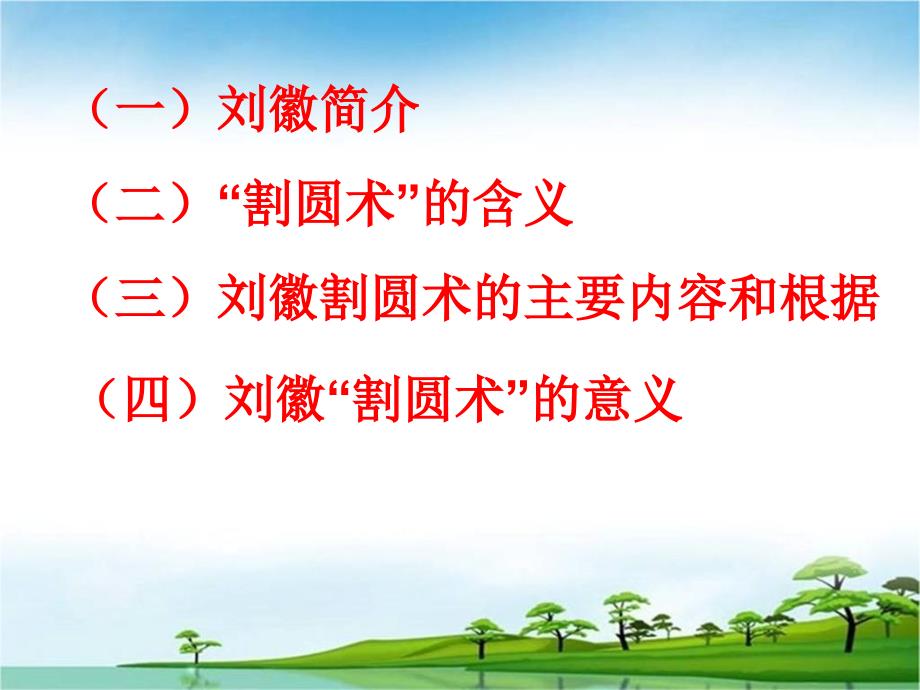 （一）刘徽简介

（二）“割圆术”的含义

（三）刘徽割圆术的主要内容和根据

（四）刘徽“割圆术”的意义